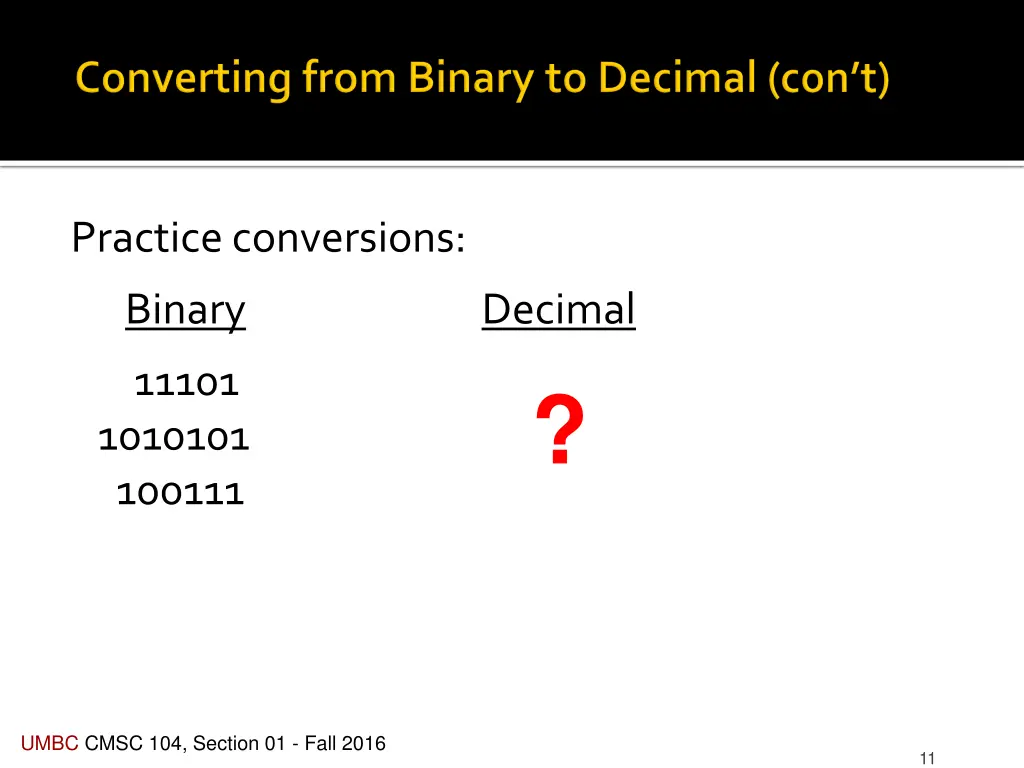 Converting from Binary to Decimal (con't)

Practice conversions:

| Binary | Decimal |
|---|---|
| 11101 | ? |
| 1010101 | |
| 100111 | |

UMBC CMSC 104, Section 01 - Fall 2016

11